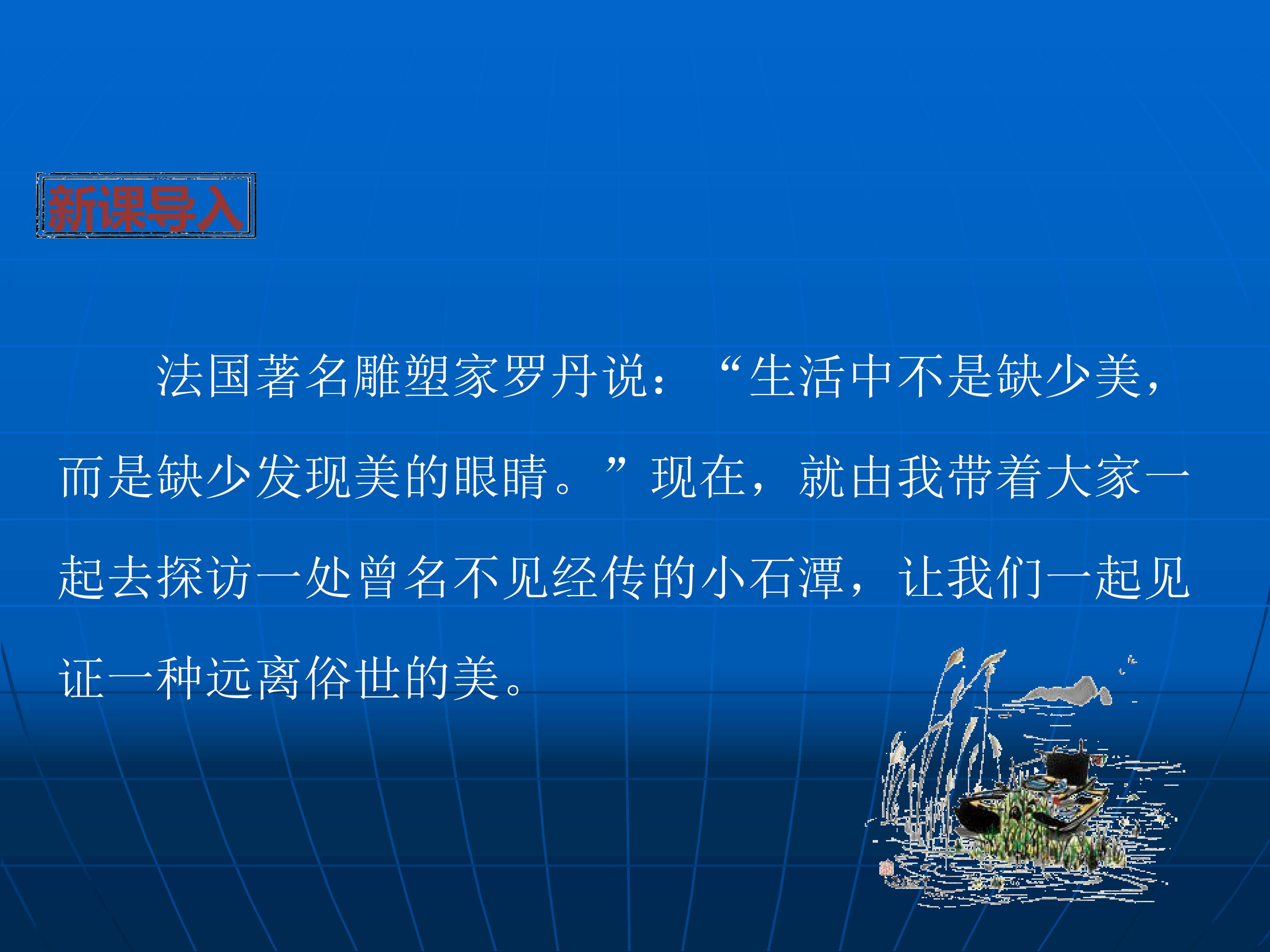 新课导入

法国著名雕塑家罗丹说：“生活中不是缺少美，而是缺少发现美的眼睛。”现在，就由我带着大家一起去探访一处曾名不见经传的小石潭，让我们一起见证一种远离俗世的美。